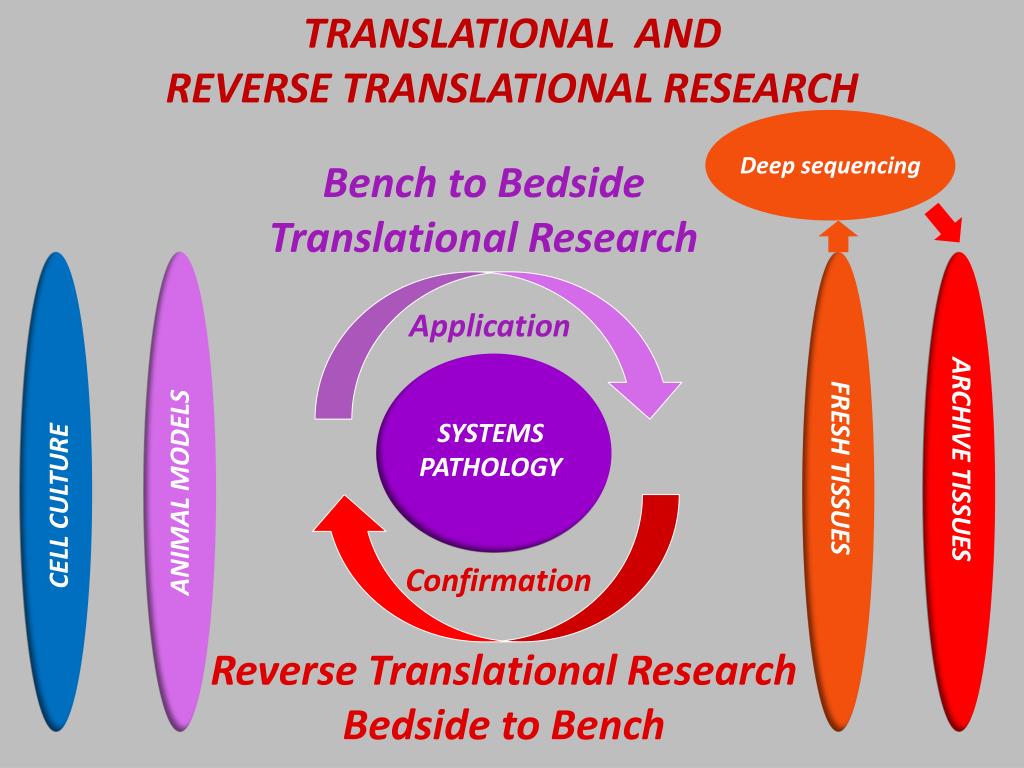 TRANSLATIONAL AND
REVERSE TRANSLATIONAL RESEARCH

Deep sequencing

Bench to Bedside
Translational Research

CELL CULTURE

ANIMAL MODELS

Application

SYSTEMS
PATHOLOGY

Confirmation

FRESH TISSUES

ARCHIVE TISSUES

Reverse Translational Research
Bedside to Bench